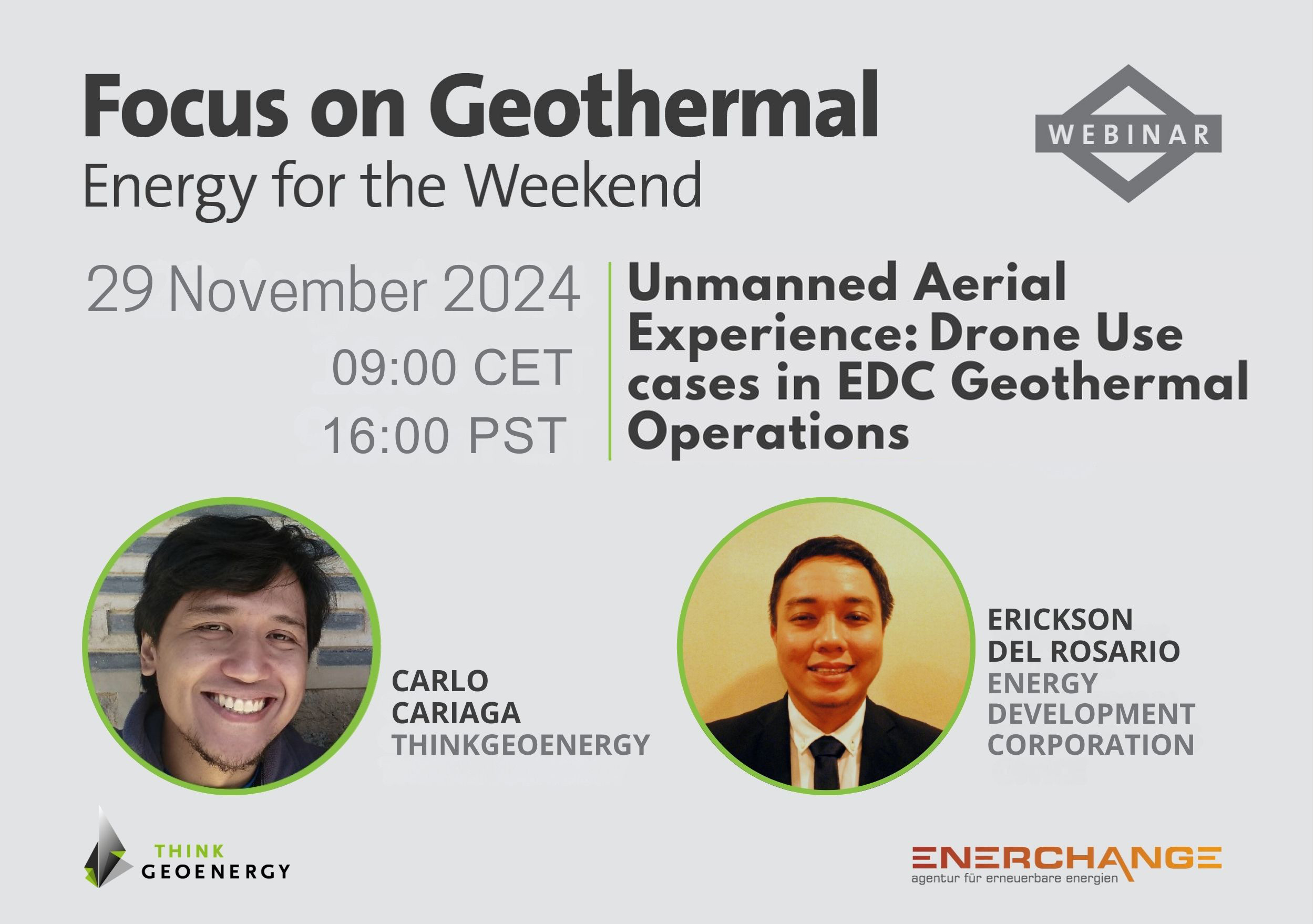 Focus on Geothermal
Energy for the Weekend

WEBINAR

29 November 2024
09:00 CET
16:00 PST

Unmanned Aerial Experience: Drone Use cases in EDC Geothermal Operations

CARLO
CARIAGA
THINKGEOENERGY

ERICKSON
DEL ROSARIO
ENERGY
DEVELOPMENT
CORPORATION

THINK
GEOENERGY

ENERCHANGE
agentur für erneuerbare energien